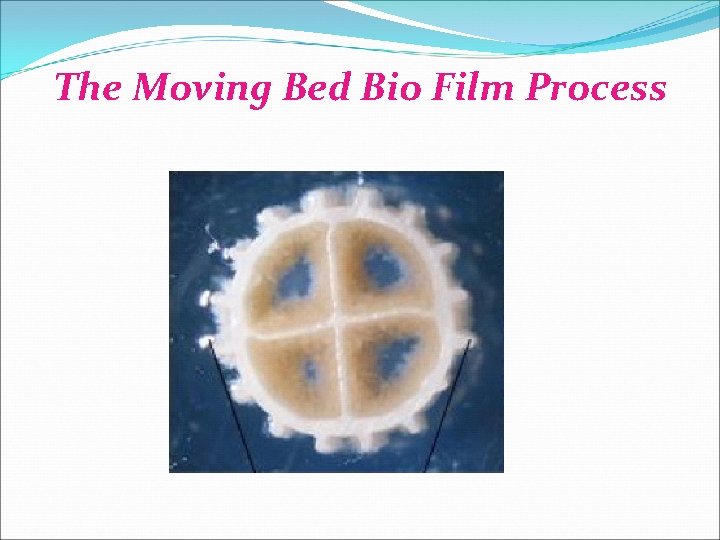 The Moving Bed Bio Film Process